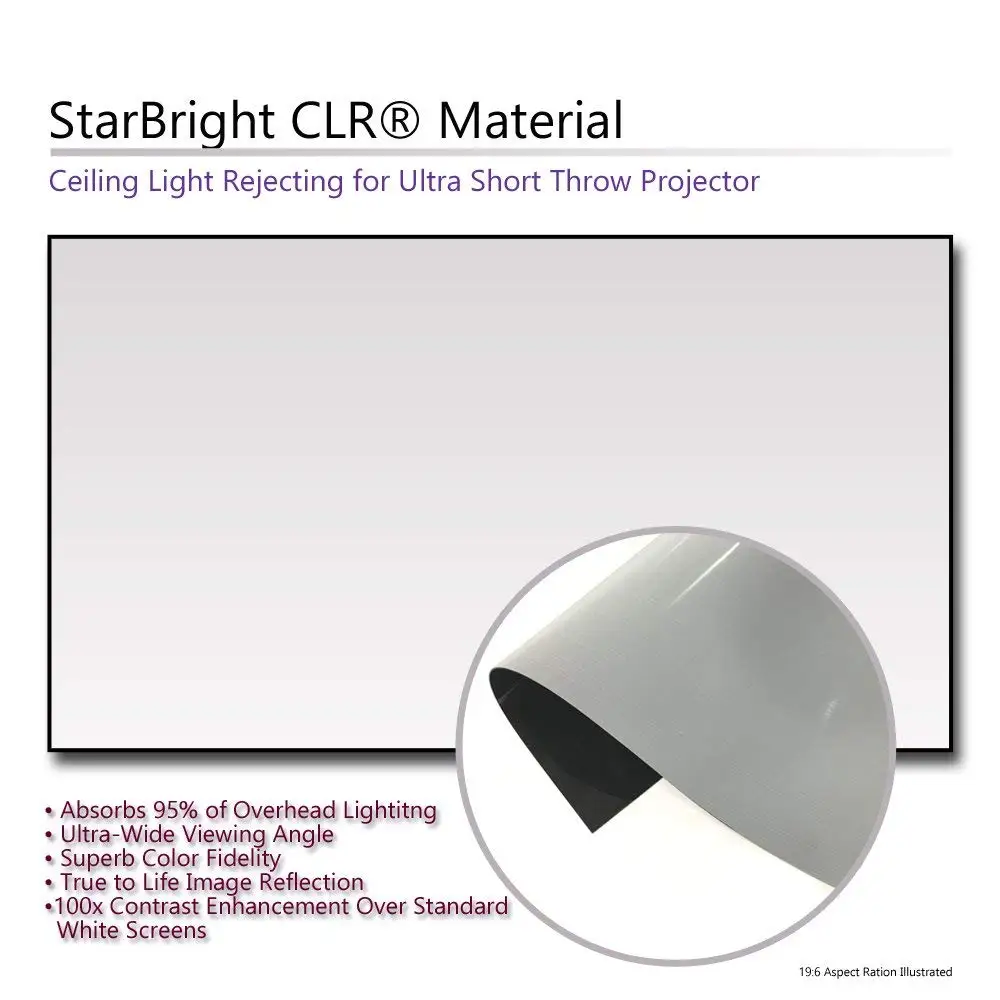 StarBright CLR® Material

Ceiling Light Rejecting for Ultra Short Throw Projector

• Absorbs 95% of Overhead Lightitng
• Ultra-Wide Viewing Angle
• Superb Color Fidelity
• True to Life Image Reflection
•100x Contrast Enhancement Over Standard White Screens

19:6 Aspect Ration Illustrated